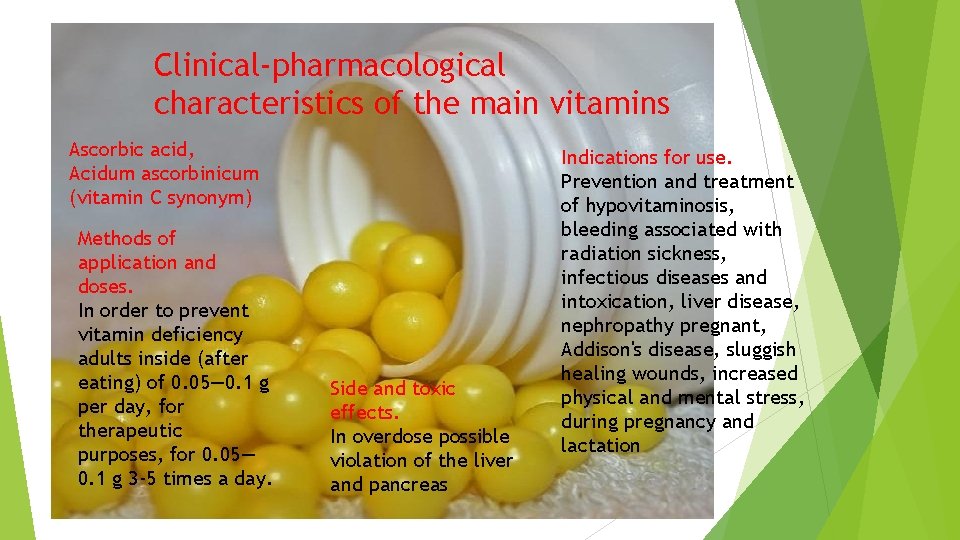 Clinical-pharmacological characteristics of the main vitamins

Ascorbic acid, Acidum ascorbinicum (vitamin C synonym)

Methods of application and doses.
In order to prevent vitamin deficiency adults inside (after eating) of 0.05—0.1 g per day, for therapeutic purposes, for 0.05—0.1 g 3-5 times a day.

Side and toxic effects.
In overdose possible violation of the liver and pancreas

Indications for use.
Prevention and treatment of hypovitaminosis, bleeding associated with radiation sickness, infectious diseases and intoxication, liver disease, nephropathy pregnant, Addison's disease, sluggish healing wounds, increased physical and mental stress, during pregnancy and lactation